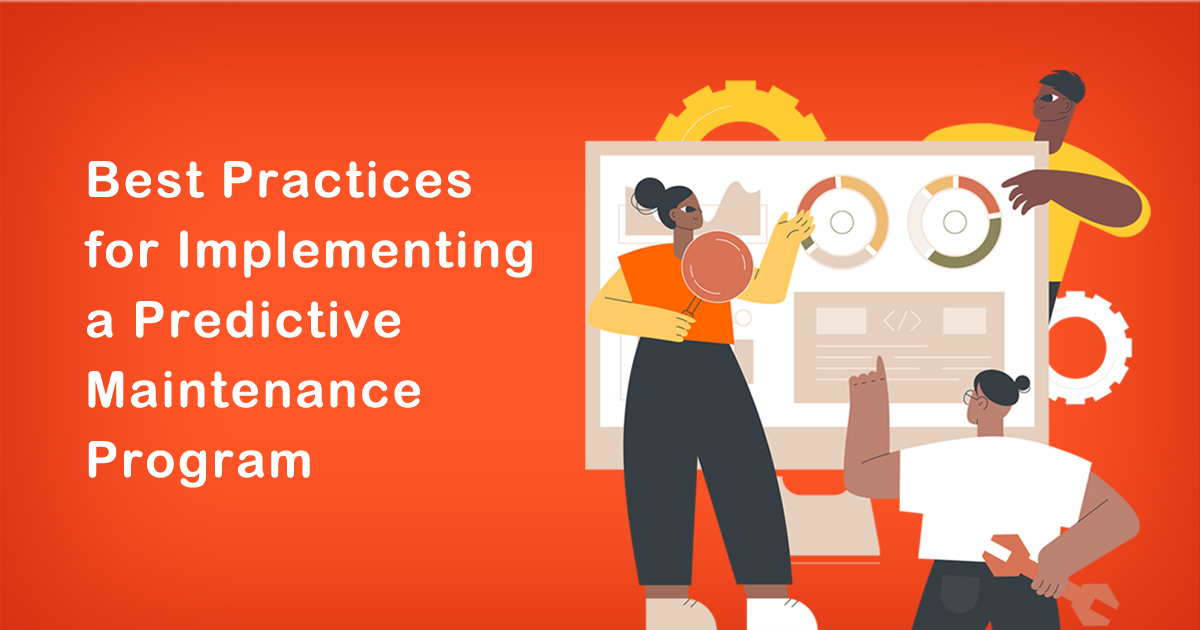 Best Practices for Implementing a Predictive Maintenance Program

</>